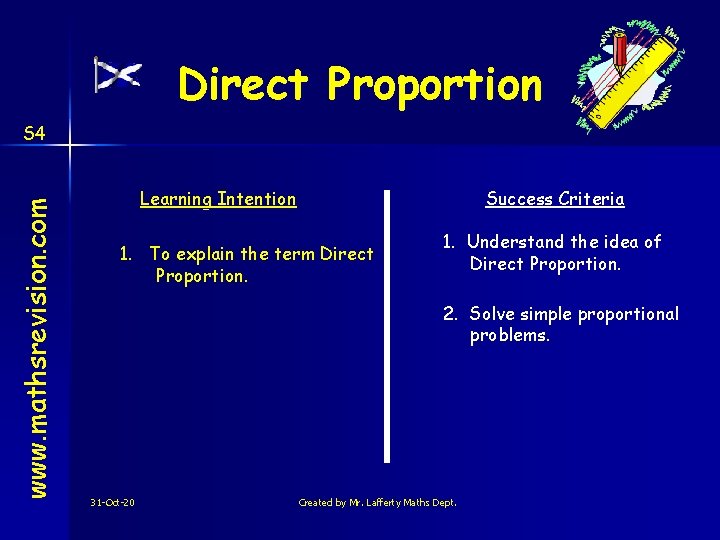 Direct Proportion

S4

www.mathsrevision.com

Learning Intention

1. To explain the term Direct Proportion.

Success Criteria

1. Understand the idea of Direct Proportion.

2. Solve simple proportional problems.

31-Oct-20

Created by Mr. Lafferty Maths Dept.